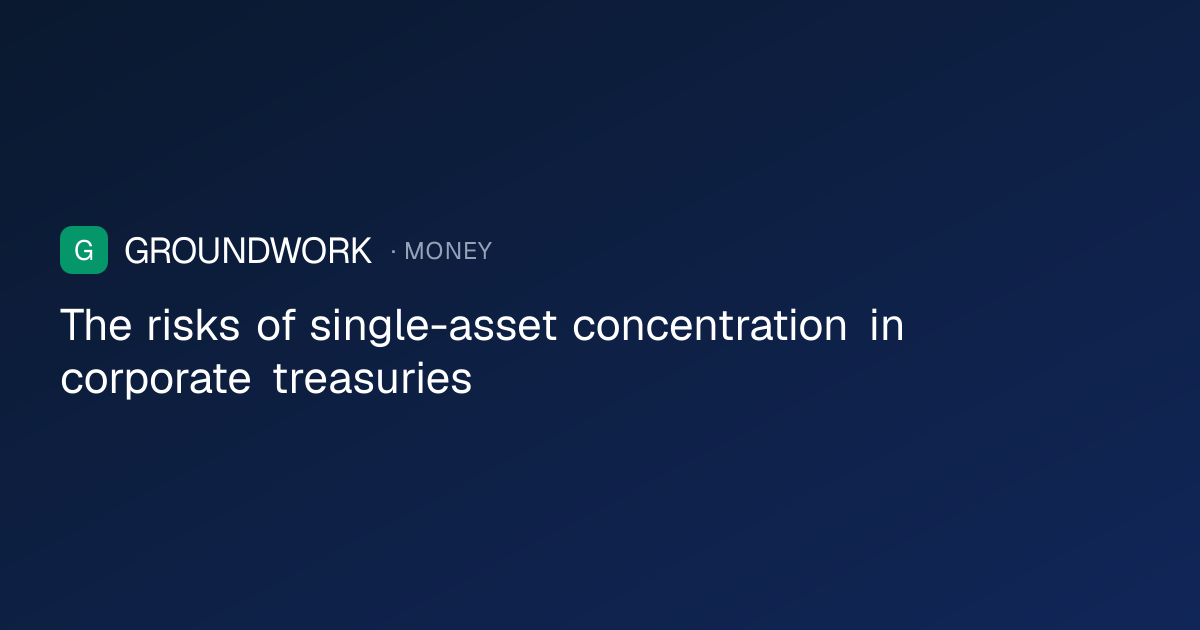 G GROUNDWORK · MONEY

The risks of single-asset concentration in corporate treasuries